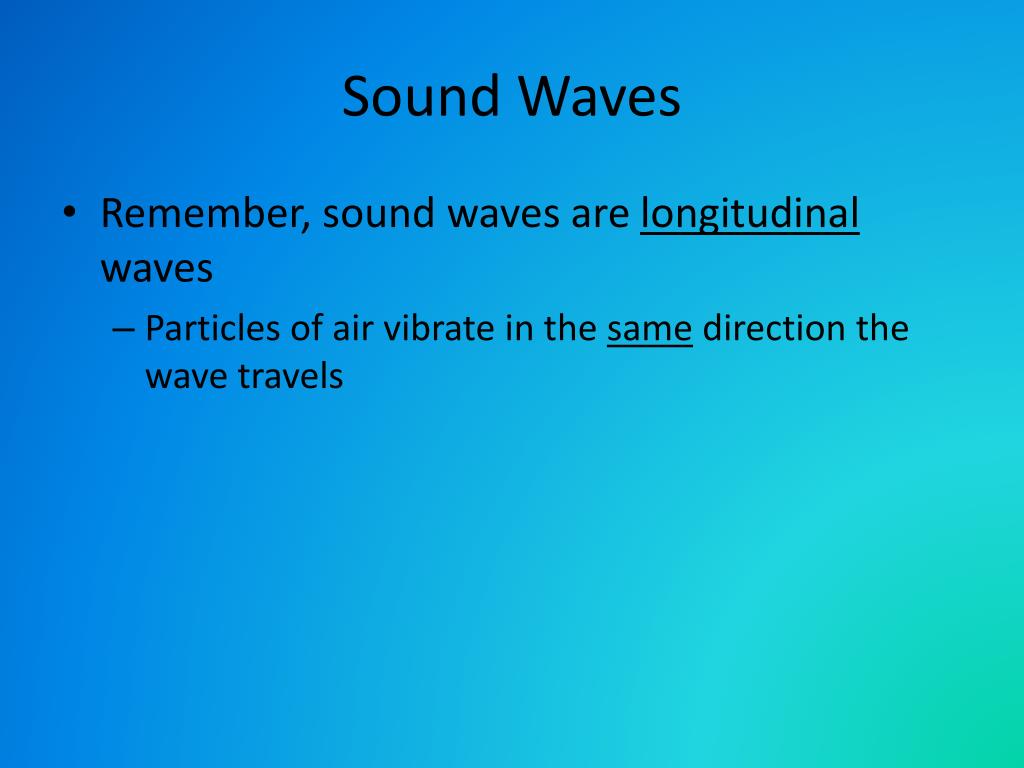 Sound Waves

• Remember, sound waves are longitudinal waves

– Particles of air vibrate in the same direction the wave travels